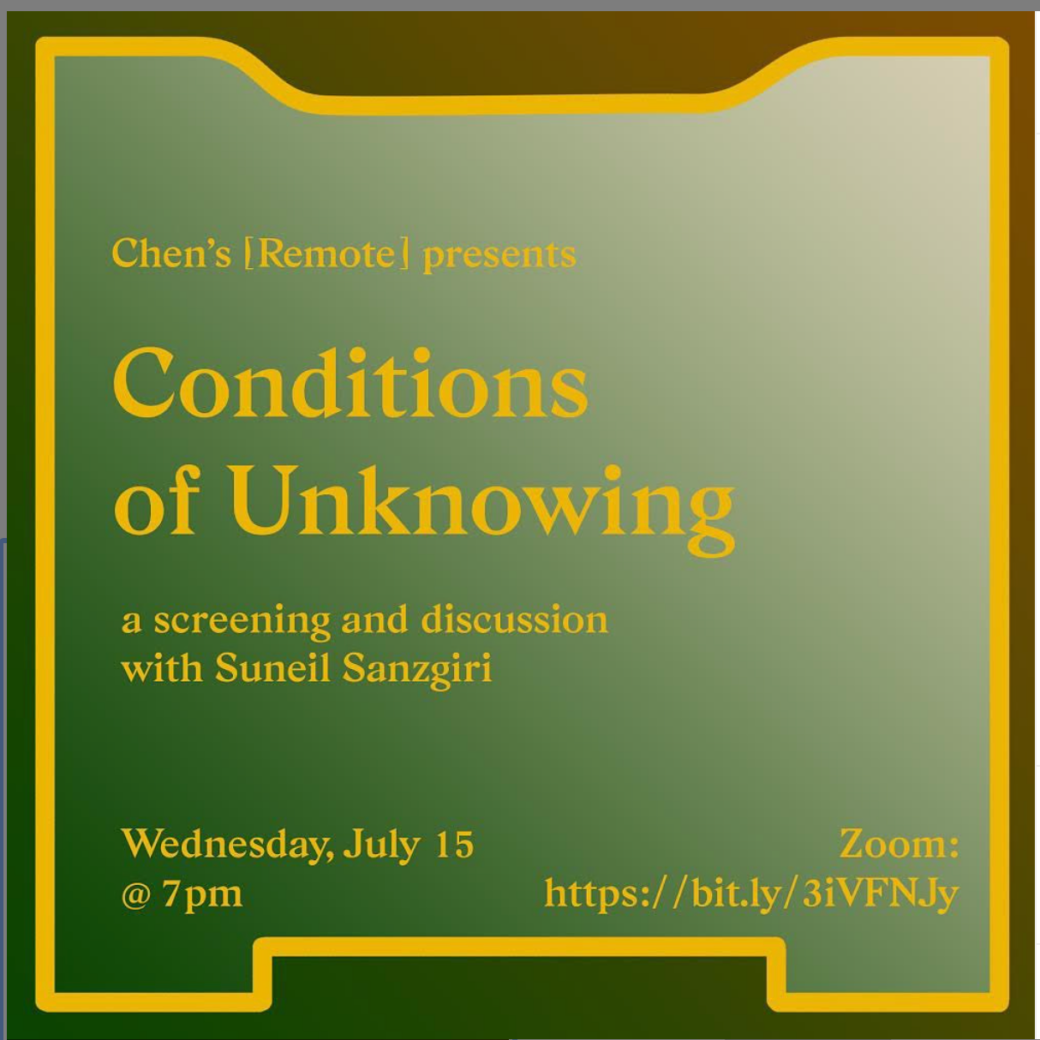 Chen's [Remote] presents

Conditions of Unknowing

a screening and discussion with Suneil Sanzgiri

Wednesday, July 15
@ 7pm

Zoom:
https://bit.ly/3iVFNJy